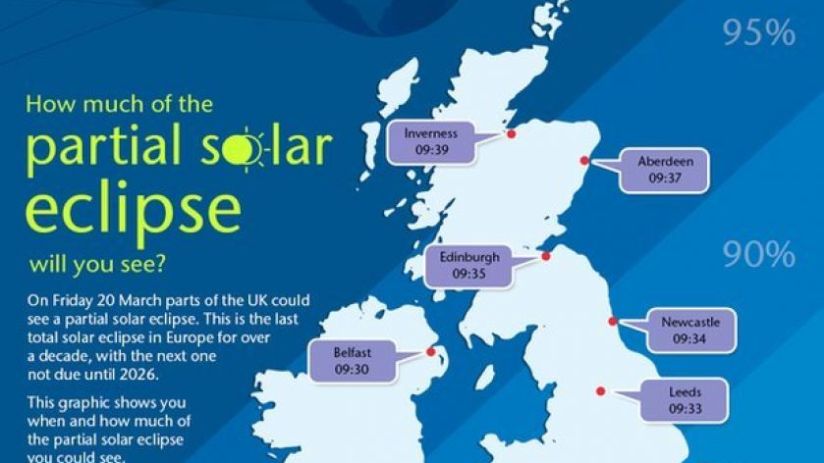 How much of the

partial solar eclipse

will you see?

On Friday 20 March parts of the UK could see a partial solar eclipse. This is the last total solar eclipse in Europe for over a decade, with the next one not due until 2026.

This graphic shows you when and how much of the partial solar eclipse you could see.

95%

90%

Inverness
09:39

Aberdeen
09:37

Edinburgh
09:35

Newcastle
09:34

Belfast
09:30

Leeds
09:33